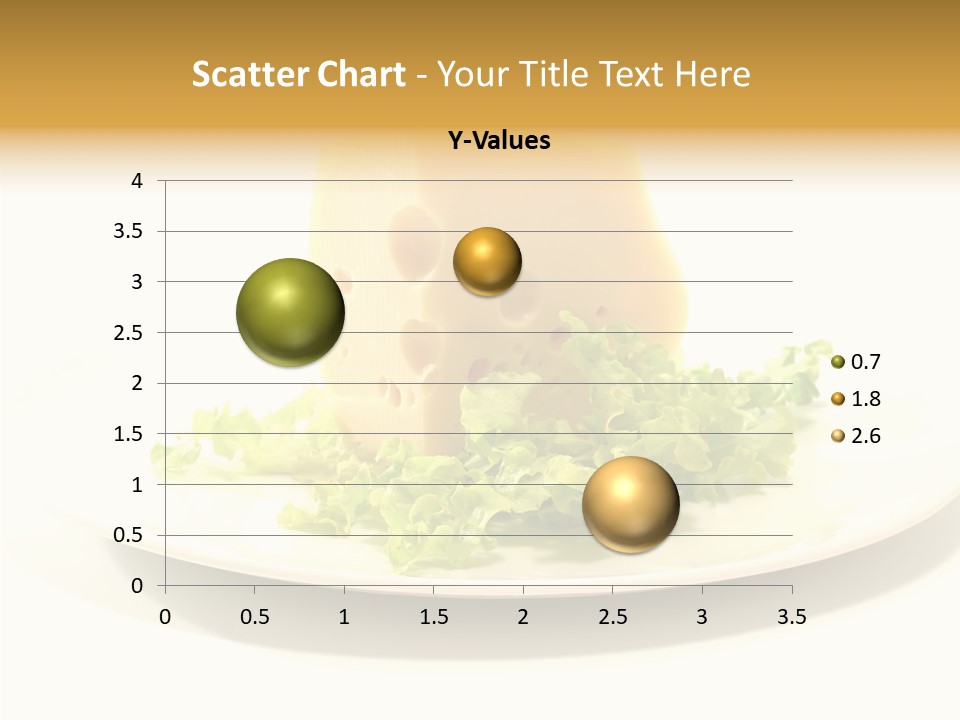 Scatter Chart - Your Title Text Here

Y-Values

4
3.5
3
2.5
2
1.5
1
0.5
0

0 0.5 1 1.5 2 2.5 3 3.5

0.7
1.8
2.6